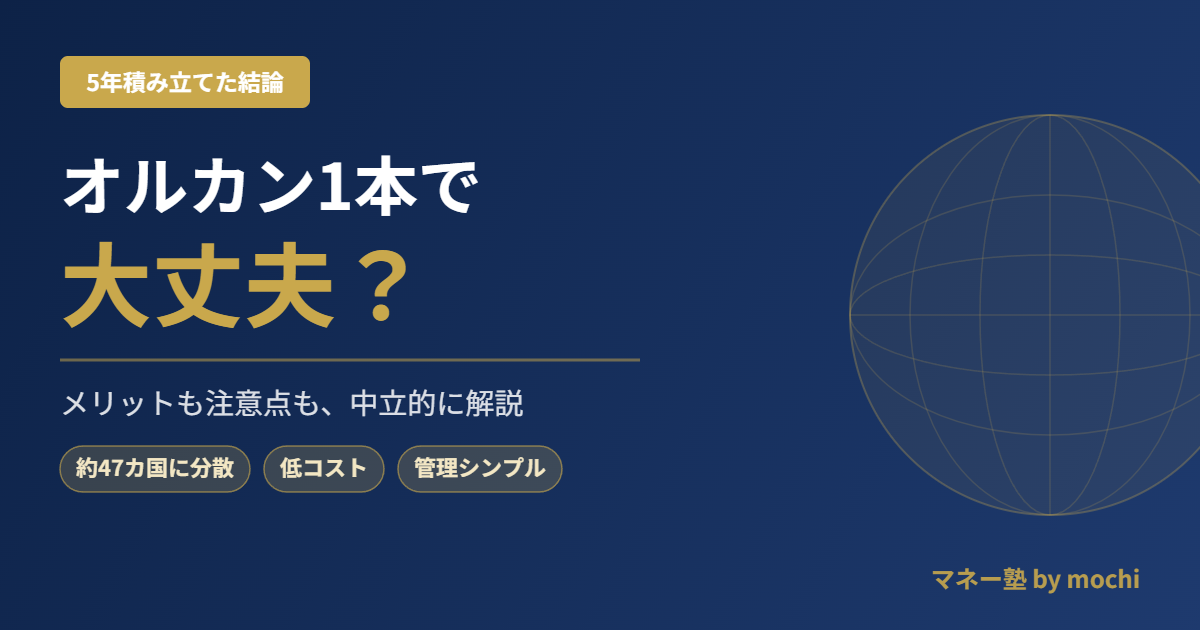 5年積み立てた結論

オルカン1本で
大丈夫？

メリットも注意点も、中立的に解説

約47カ国に分散
低コスト
管理シンプル

マネー塾 by mochi